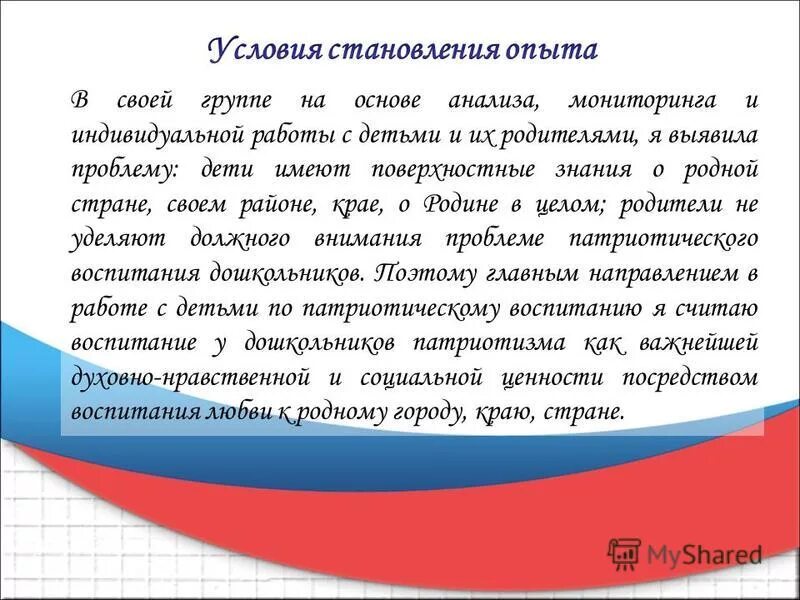 Условия становления опыта

В своей группе на основе анализа, мониторинга и индивидуальной работы с детьми и их родителями, я выявила проблему: дети имеют поверхностные знания о родной стране, своем районе, крае, о Родине в целом; родители не уделяют должного внимания проблеме патриотического воспитания дошкольников. Поэтому главным направлением в работе с детьми по патриотическому воспитанию я считаю воспитание у дошкольников патриотизма как важнейшей духовно-нравственной и социальной ценности посредством воспитания любви к родному городу, краю, стране.

MyShared